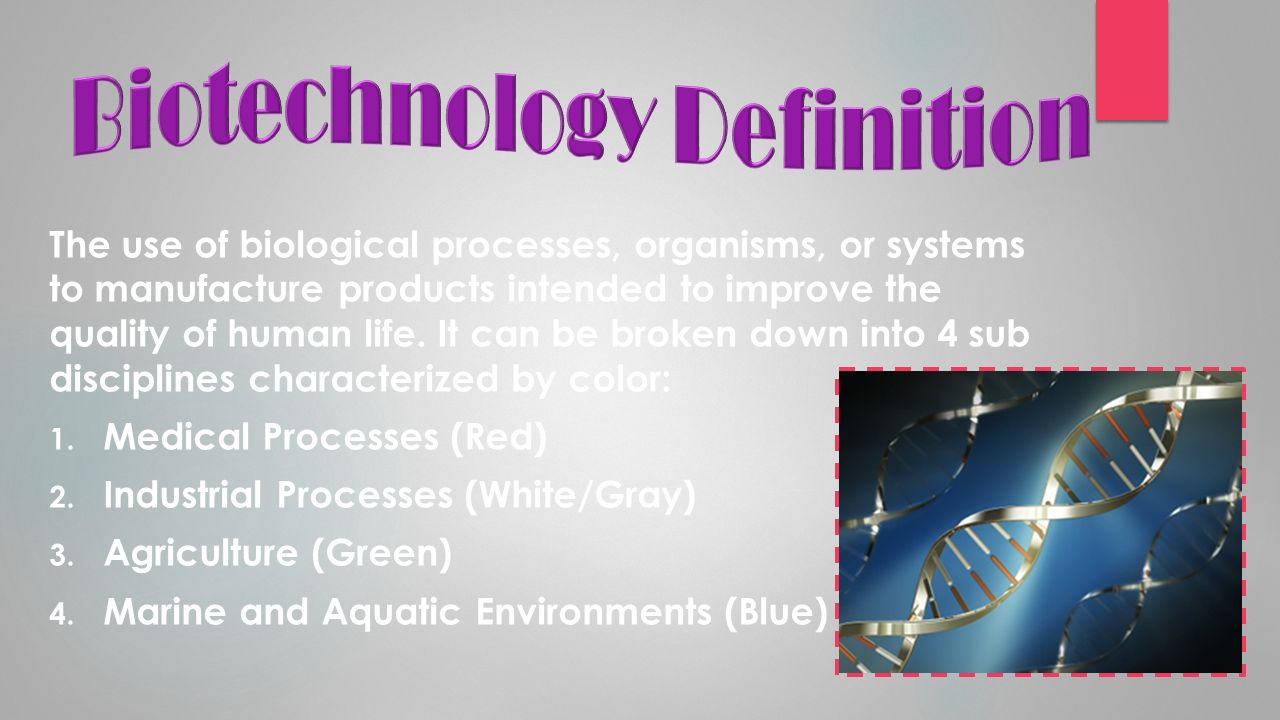 Biotechnology Definition

The use of biological processes, organisms, or systems to manufacture products intended to improve the quality of human life. It can be broken down into 4 sub disciplines characterized by color:

1. Medical Processes (Red)
2. Industrial Processes (White/Gray)
3. Agriculture (Green)
4. Marine and Aquatic Environments (Blue)